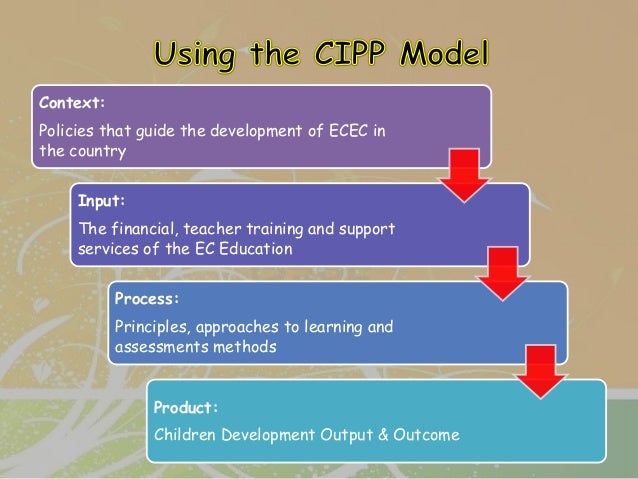 Using the CIPP Model

Context:

Policies that guide the development of ECEC in the country

Input:

The financial, teacher training and support services of the EC Education

Process:

Principles, approaches to learning and assessments methods

Product:

Children Development Output & Outcome